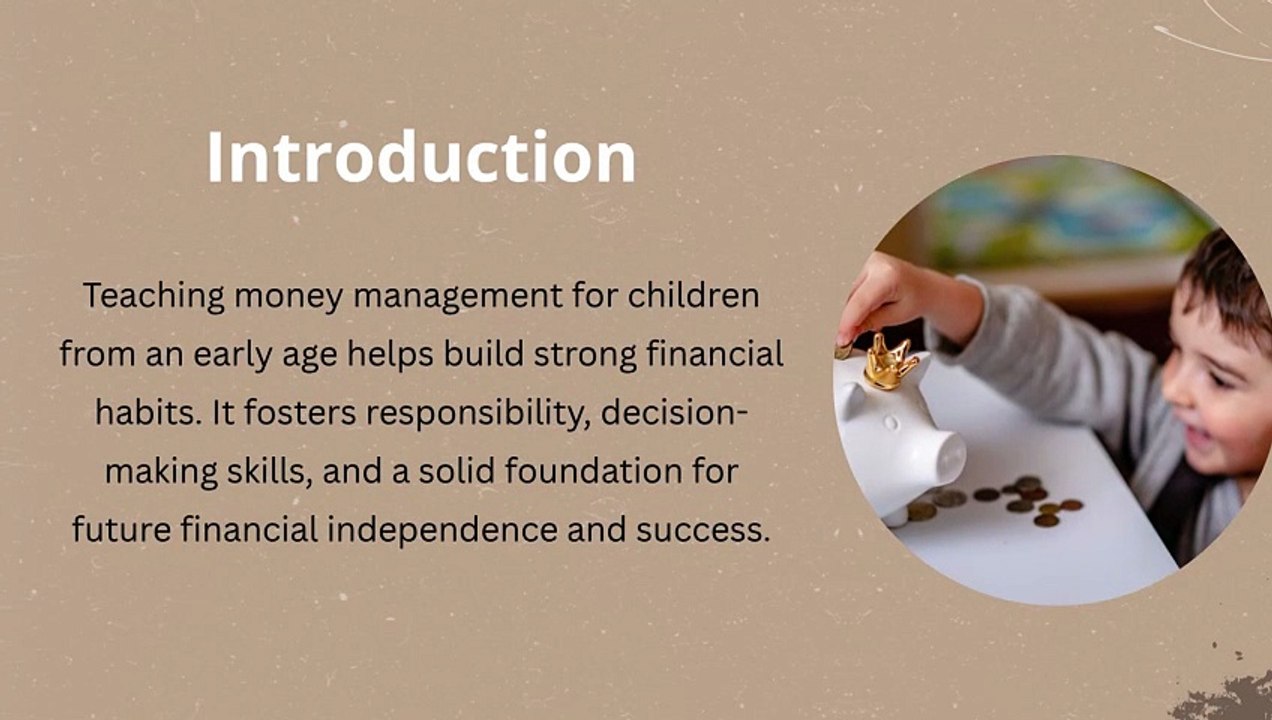 Introduction

Teaching money management for children from an early age helps build strong financial habits. It fosters responsibility, decision-making skills, and a solid foundation for future financial independence and success.